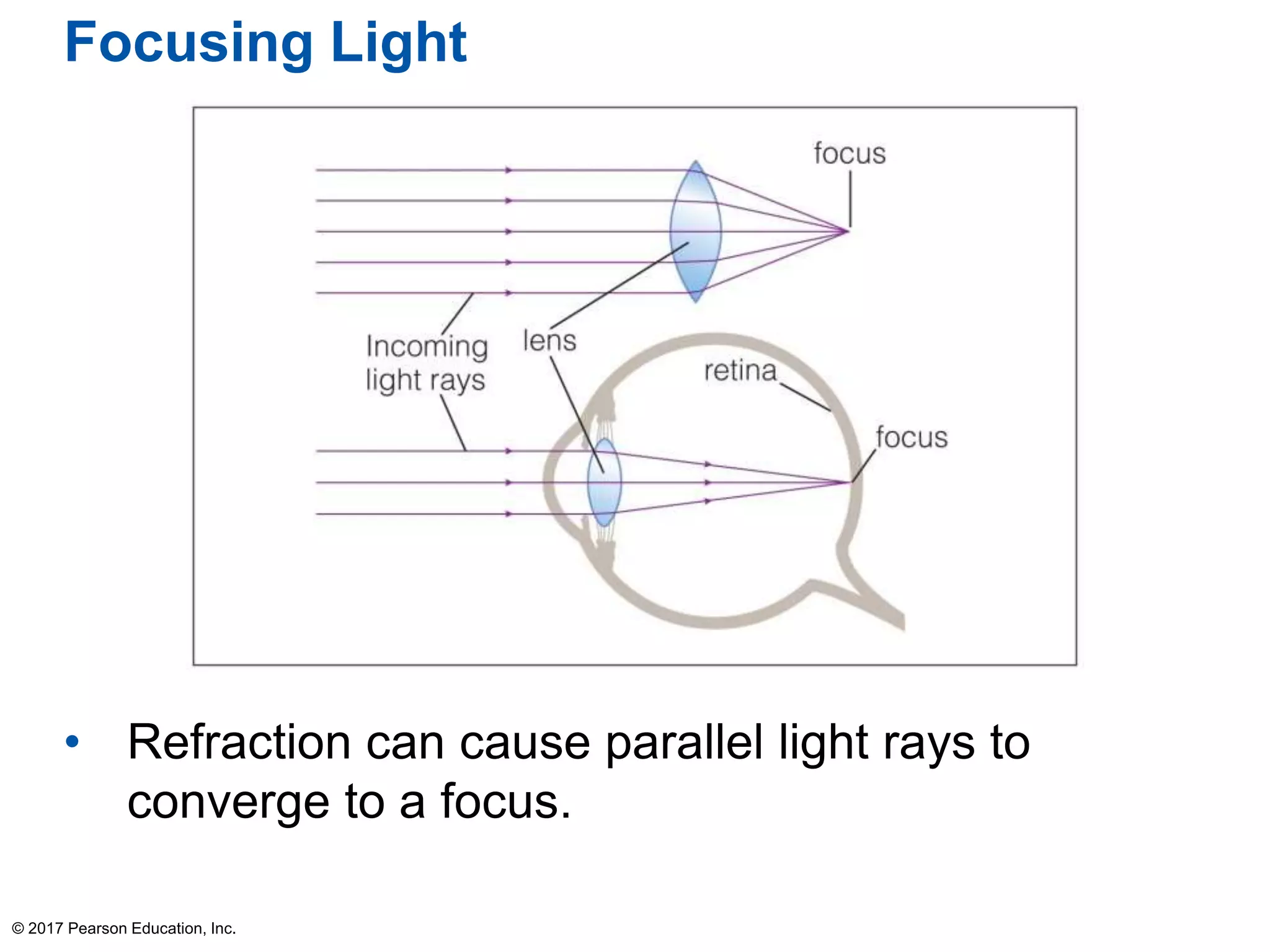 Focusing Light

focus

Incoming light rays

lens

retina

focus

• Refraction can cause parallel light rays to converge to a focus.

© 2017 Pearson Education, Inc.